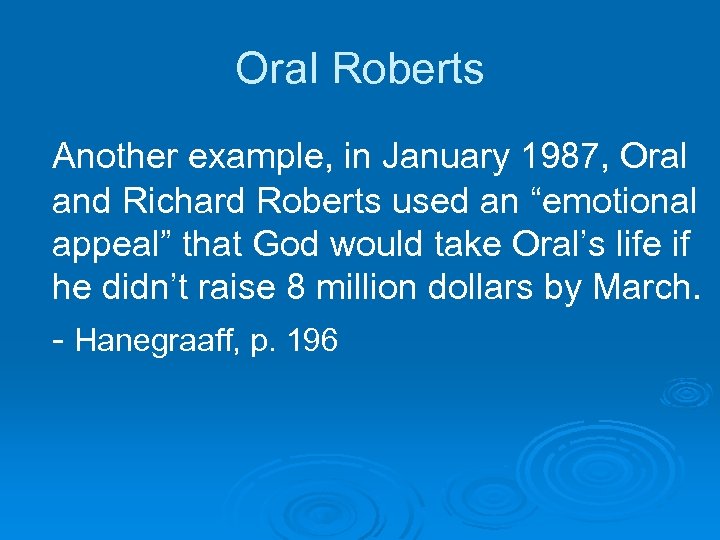 Oral Roberts

Another example, in January 1987, Oral and Richard Roberts used an “emotional appeal” that God would take Oral’s life if he didn’t raise 8 million dollars by March.

- Hanegraaff, p. 196